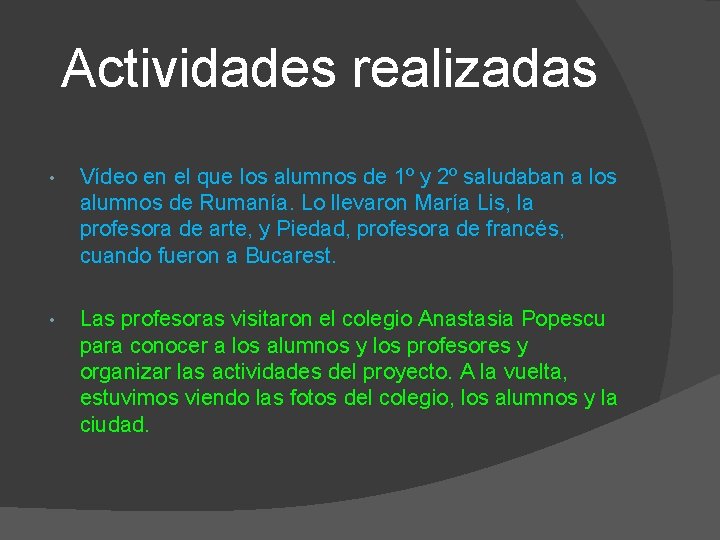 Actividades realizadas

• Vídeo en el que los alumnos de 1º y 2º saludaban a los alumnos de Rumanía. Lo llevaron María Lis, la profesora de arte, y Piedad, profesora de francés, cuando fueron a Bucarest.

• Las profesoras visitaron el colegio Anastasia Popescu para conocer a los alumnos y los profesores y organizar las actividades del proyecto. A la vuelta, estuvimos viendo las fotos del colegio, los alumnos y la ciudad.